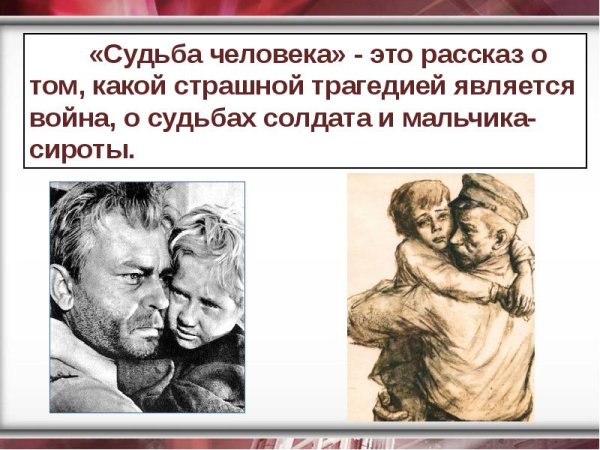 «Судьба человека» - это рассказ о том, какой страшной трагедией является война, о судьбах солдата и мальчика-сироты.